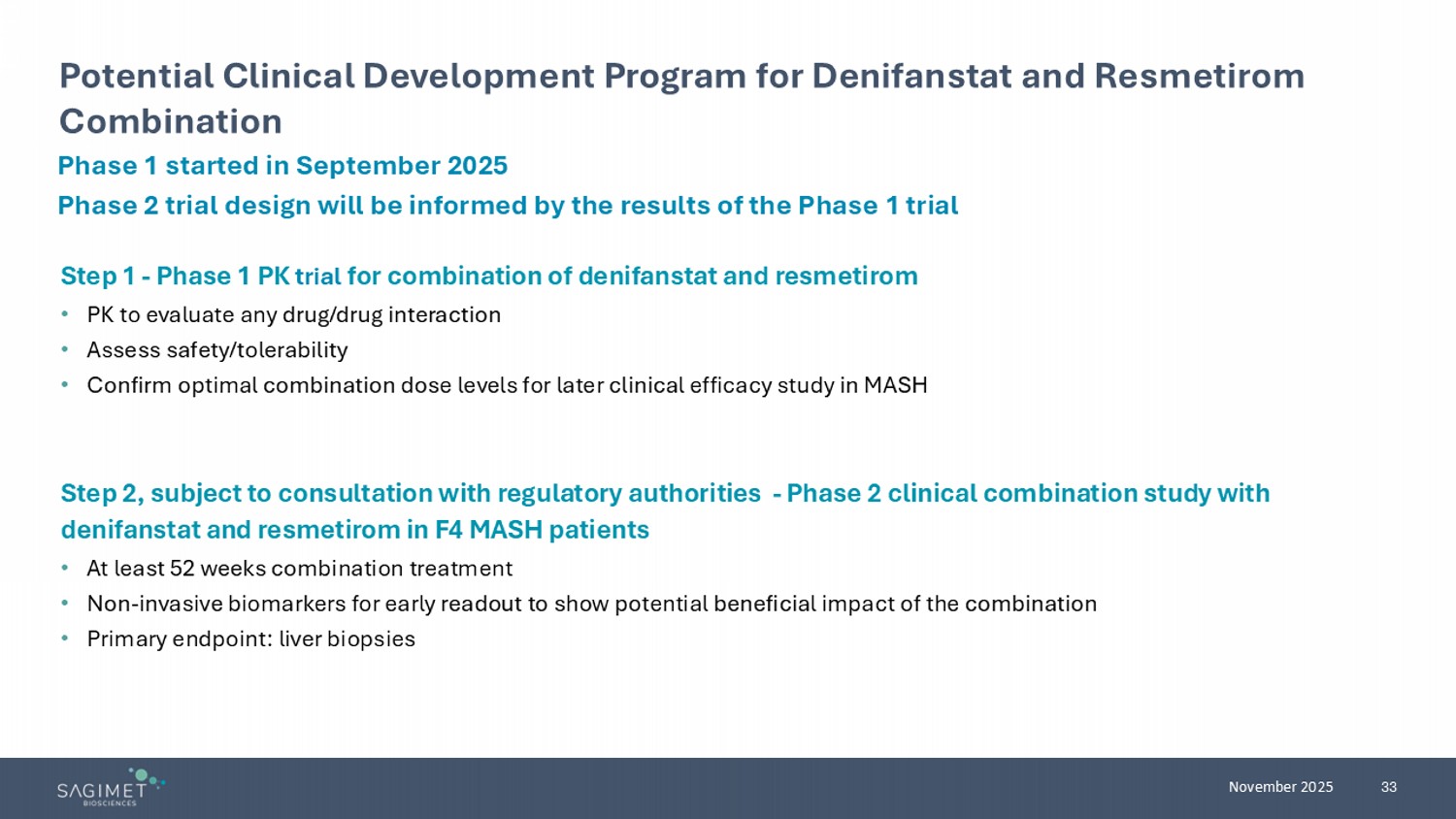 Potential Clinical Development Program for Denifanstat and Resmetirom Combination

Phase 1 started in September 2025

Phase 2 trial design will be informed by the results of the Phase 1 trial

Step 1 - Phase 1 PK trial for combination of denifanstat and resmetirom

• PK to evaluate any drug/drug interaction
• Assess safety/tolerability
• Confirm optimal combination dose levels for later clinical efficacy study in MASH

Step 2, subject to consultation with regulatory authorities - Phase 2 clinical combination study with denifanstat and resmetirom in F4 MASH patients

• At least 52 weeks combination treatment
• Non-invasive biomarkers for early readout to show potential beneficial impact of the combination
• Primary endpoint: liver biopsies

SAGIMET BIOSCIENCES

November 2025

33